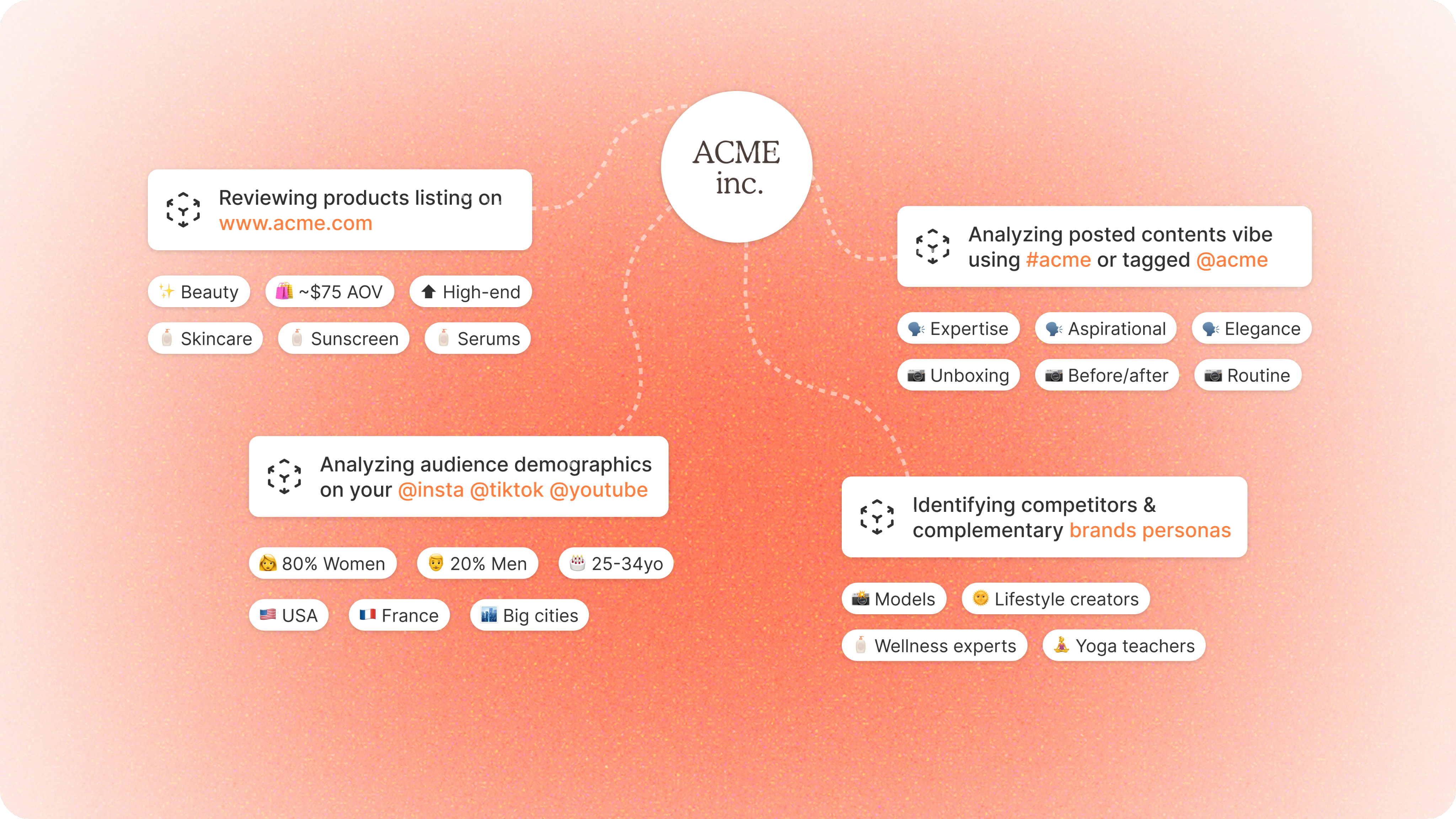 ACME inc.

Reviewing products listing on www.acme.com

Beauty

~$75 AOV

High-end

Skincare

Sunscreen

Serums

Analyzing posted contents vibe using #acme or tagged @acme

Expertise

Aspirational

Elegance

Unboxing

Before/after

Routine

Analyzing audience demographics on your @insta @tiktok @youtube

80% Women

20% Men

25-34yo

USA

France

Big cities

Identifying competitors & complementary brands personas

Models

Lifestyle creators

Wellness experts

Yoga teachers